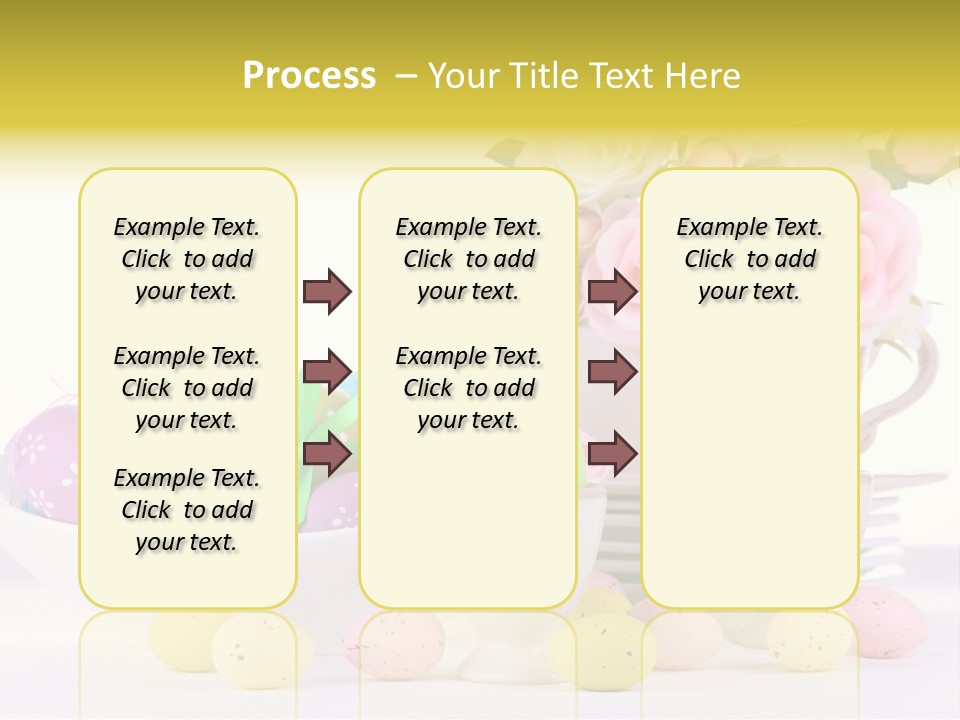 Process – Your Title Text Here

Example Text. Click to add your text.

Example Text. Click to add your text.

Example Text. Click to add your text.

Example Text. Click to add your text.

Example Text. Click to add your text.

Example Text. Click to add your text.